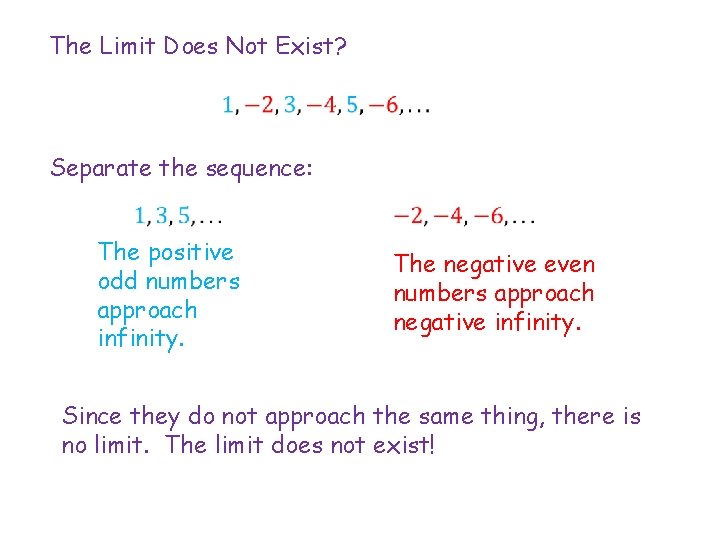 The Limit Does Not Exist?

$1, -2, 3, -4, 5, -6, \ldots$

Separate the sequence:

$1, 3, 5, \ldots$

The positive odd numbers approach infinity.

$-2, -4, -6, \ldots$

The negative even numbers approach negative infinity.

Since they do not approach the same thing, there is no limit. The limit does not exist!